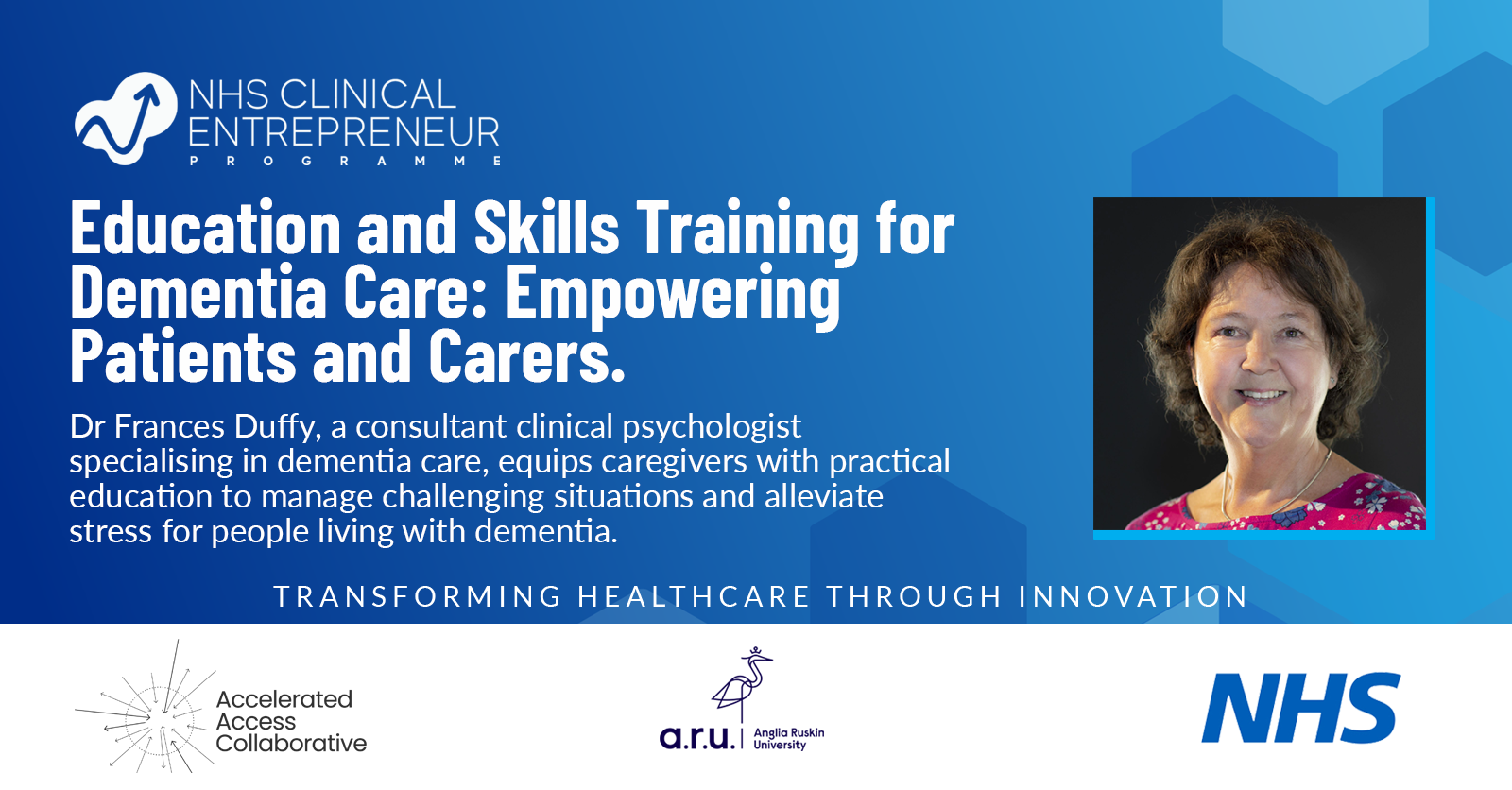 NHS CLINICAL ENTREPRENEUR PROGRAMME

Education and Skills Training for Dementia Care: Empowering Patients and Carers.

Dr Frances Duffy, a consultant clinical psychologist specialising in dementia care, equips caregivers with practical education to manage challenging situations and alleviate stress for people living with dementia.

TRANSFORMING HEALTHCARE THROUGH INNOVATION

Accelerated Access Collaborative

a.r.u. Anglia Ruskin University

NHS